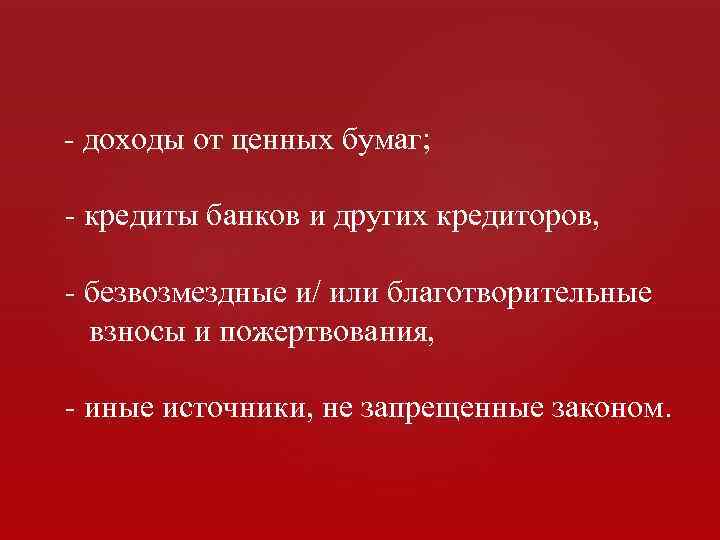 - доходы от ценных бумаг;

- кредиты банков и других кредиторов,

- безвозмездные и/ или благотворительные взносы и пожертвования,

- иные источники, не запрещенные законом.